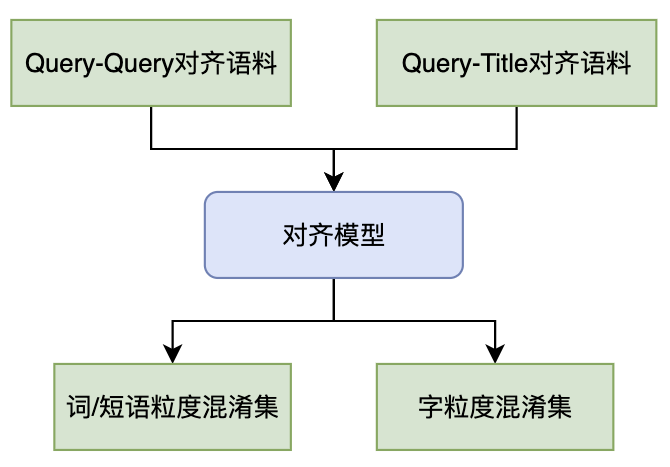 Query-Query对齐语料

Query-Title对齐语料

对齐模型

词/短语粒度混淆集

字粒度混淆集